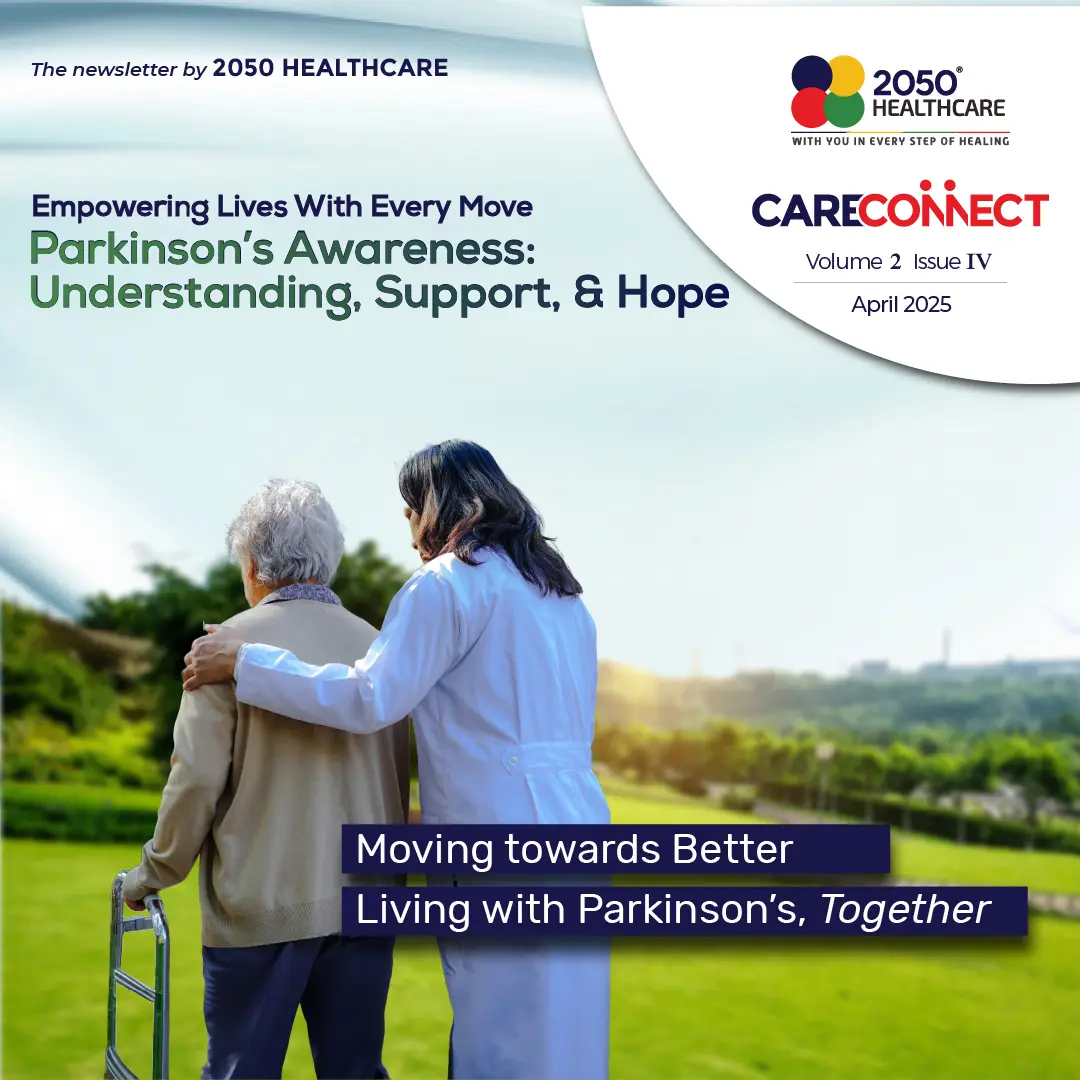 The newsletter by 2050 HEALTHCARE

2050® HEALTHCARE
WITH YOU IN EVERY STEP OF HEALING

CARECONNECT
Volume 2 Issue IV
April 2025

Empowering Lives With Every Move
Parkinson's Awareness: Understanding, Support, & Hope

Moving towards Better
Living with Parkinson's, Together